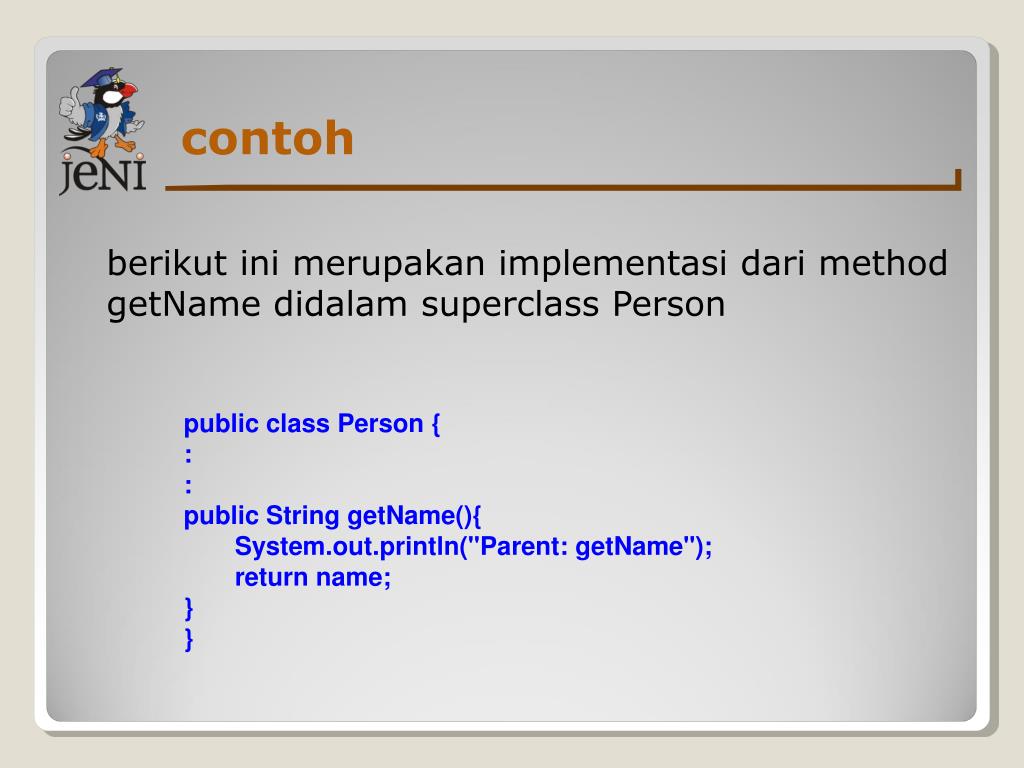 jeNI

contoh

berikut ini merupakan implementasi dari method getName didalam superclass Person

public class Person {
:
:
public String getName(){
System.out.println("Parent: getName");
return name;
}
}